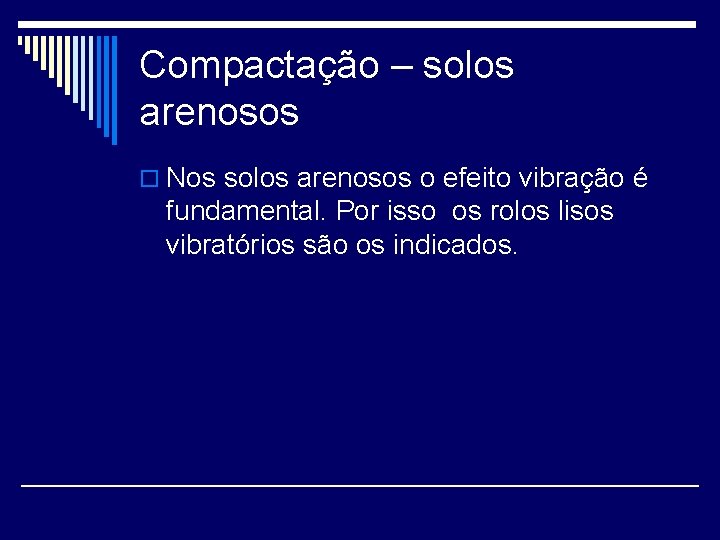 Compactação – solos arenosos

Nos solos arenosos o efeito vibração é fundamental. Por isso  os rolos lisos vibratórios são os indicados.